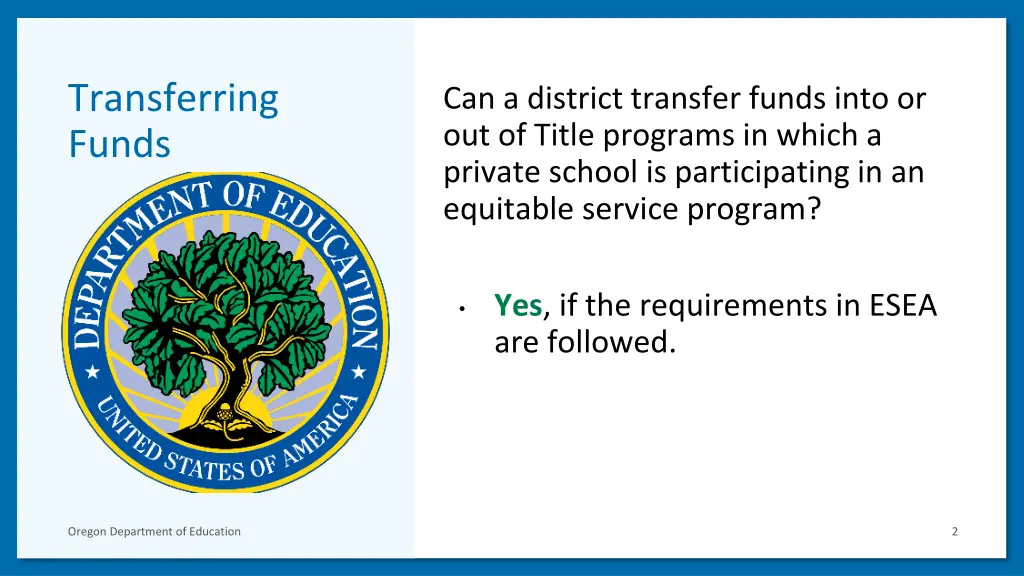 Transferring Funds

DEPARTMENT OF EDUCATION
UNITED STATES OF AMERICA

Can a district transfer funds into or out of Title programs in which a private school is participating in an equitable service program?

• Yes, if the requirements in ESEA are followed.

Oregon Department of Education

2